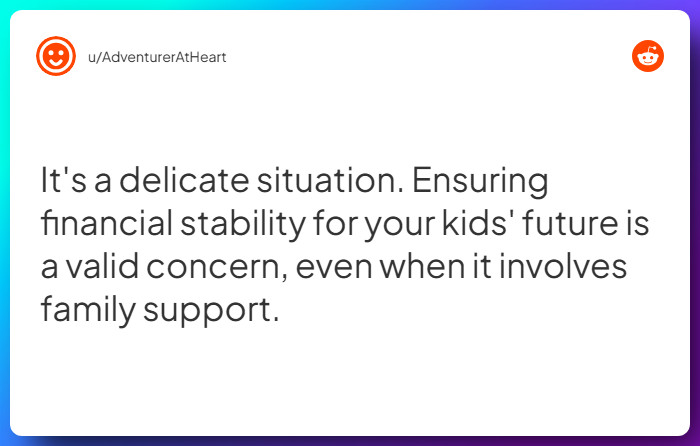 u/AdventurerAtHeart

It's a delicate situation. Ensuring financial stability for your kids' future is a valid concern, even when it involves family support.